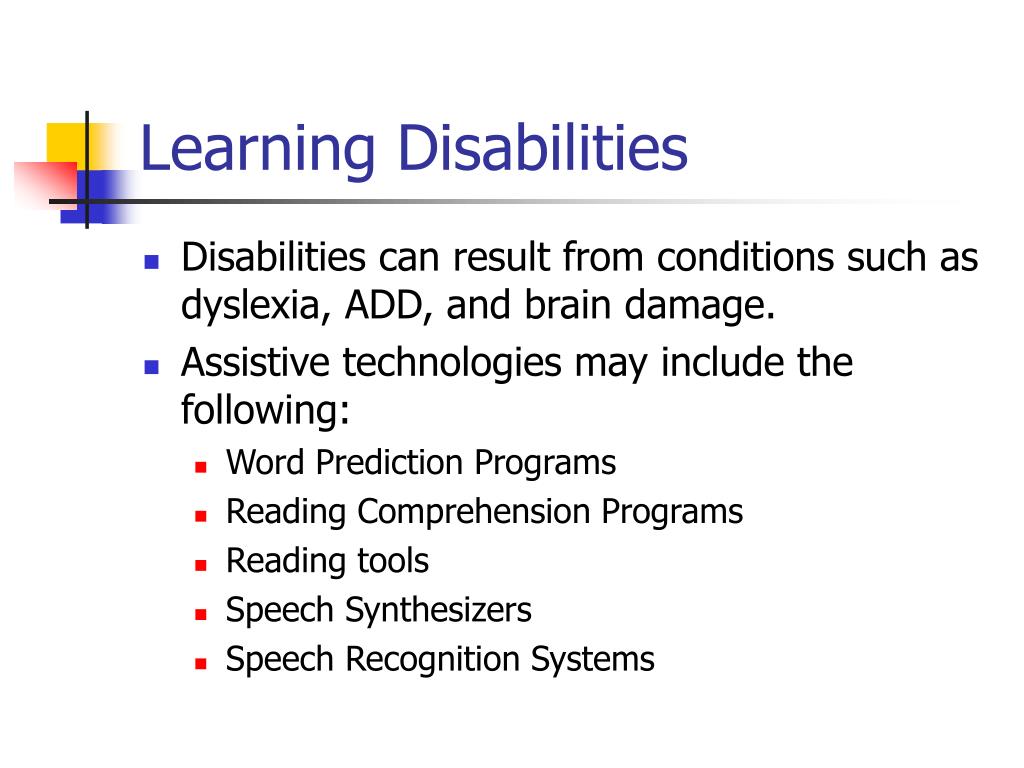 Learning Disabilities

- Disabilities can result from conditions such as dyslexia, ADD, and brain damage.
- Assistive technologies may include the following:
  - Word Prediction Programs
  - Reading Comprehension Programs
  - Reading tools
  - Speech Synthesizers
  - Speech Recognition Systems